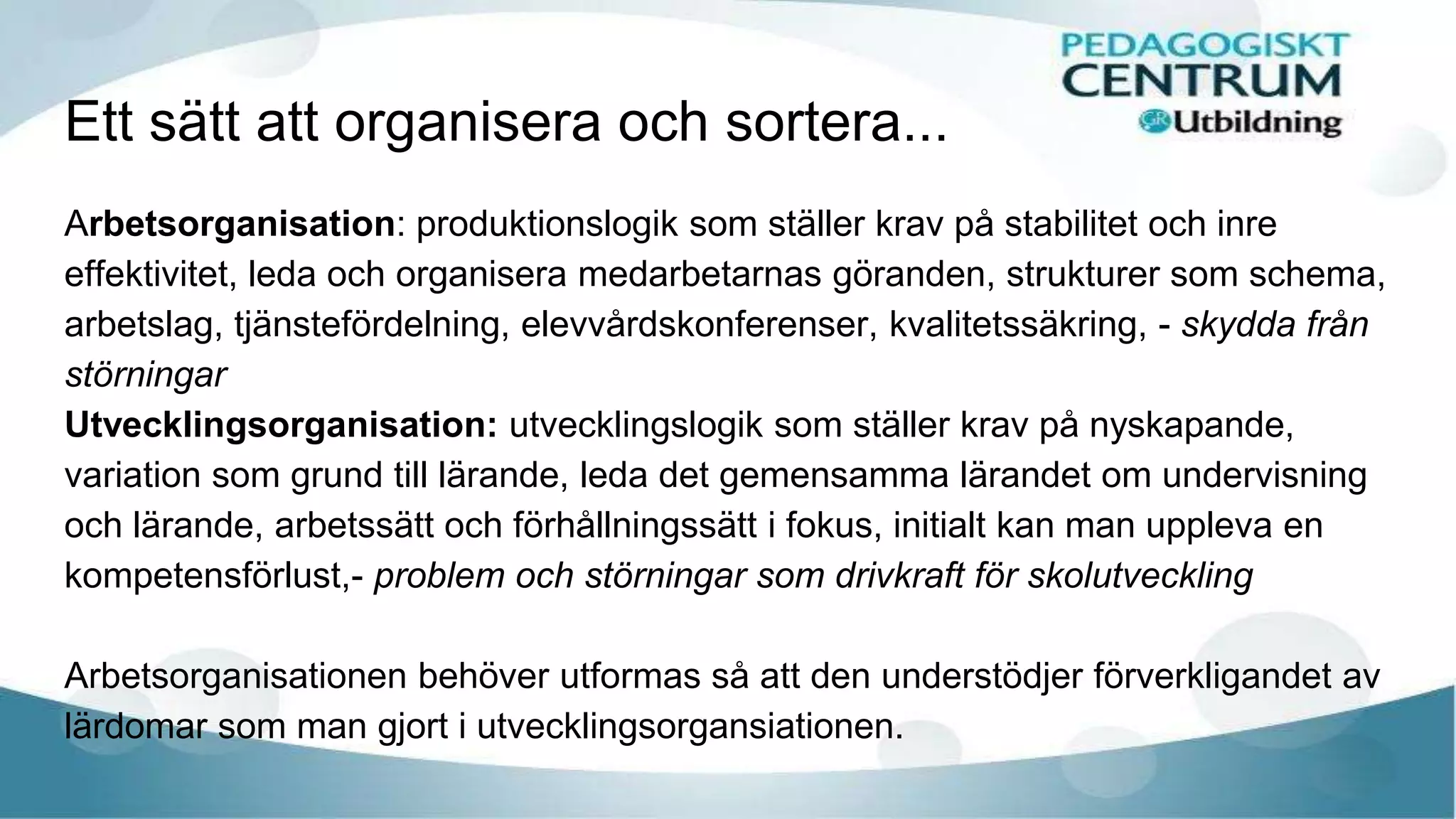 PEDAGOGISKT CENTRUM
GR Utbildning

Ett sätt att organisera och sortera...

Arbetsorganisation: produktionslogik som ställer krav på stabilitet och inre effektivitet, leda och organisera medarbetarnas göranden, strukturer som schema, arbetslag, tjänstefördelning, elevvårdskonferenser, kvalitetssäkring, - skydda från störningar
Utvecklingsorganisation: utvecklingslogik som ställer krav på nyskapande, variation som grund till lärande, leda det gemensamma lärandet om undervisning och lärande, arbetssätt och förhållningssätt i fokus, initialt kan man uppleva en kompetensförlust,- problem och störningar som drivkraft för skolutveckling

Arbetsorganisationen behöver utformas så att den understödjer förverkligandet av lärdomar som man gjort i utvecklingsorgansiationen.